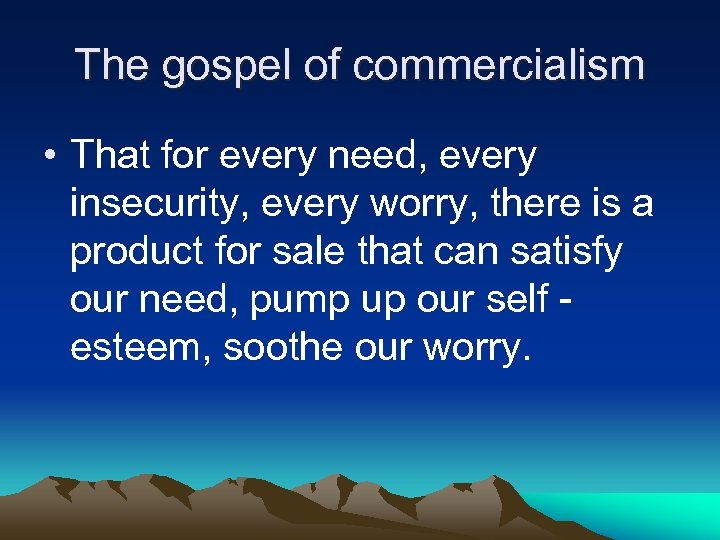 The gospel of commercialism

• That for every need, every insecurity, every worry, there is a product for sale that can satisfy our need, pump up our self - esteem, soothe our worry.